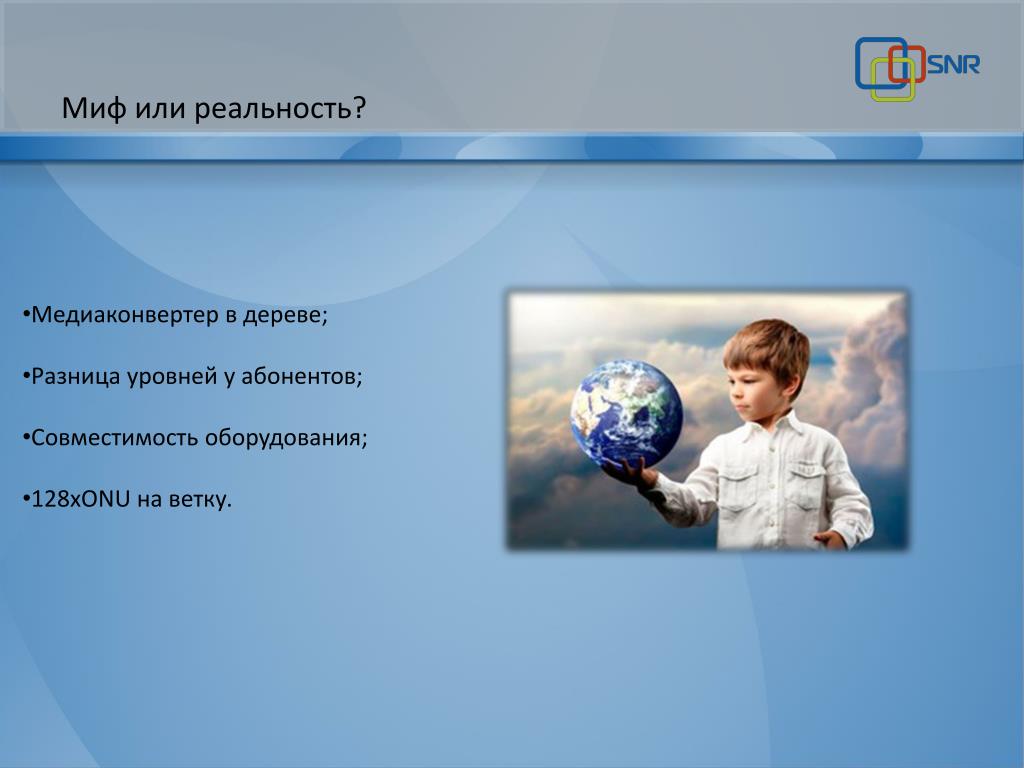 SNR

Миф или реальность?

•Медиаконвертер в дереве;

•Разница уровней у абонентов;

•Совместимость оборудования;

•128xONU на ветку.